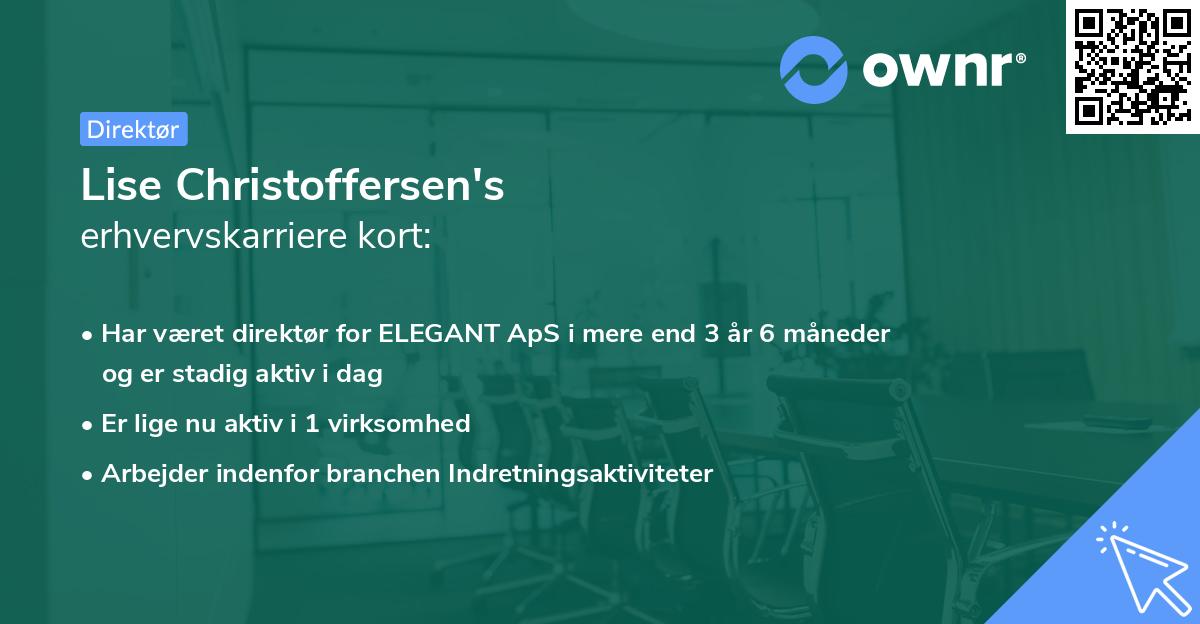 ownr®

Direktør

Lise Christoffersen's
erhvervskarriere kort:

• Har været direktør for ELEGANT ApS i mere end 3 år 6 måneder og er stadig aktiv i dag
• Er lige nu aktiv i 1 virksomhed
• Arbejder indenfor branchen Indretningsaktiviteter